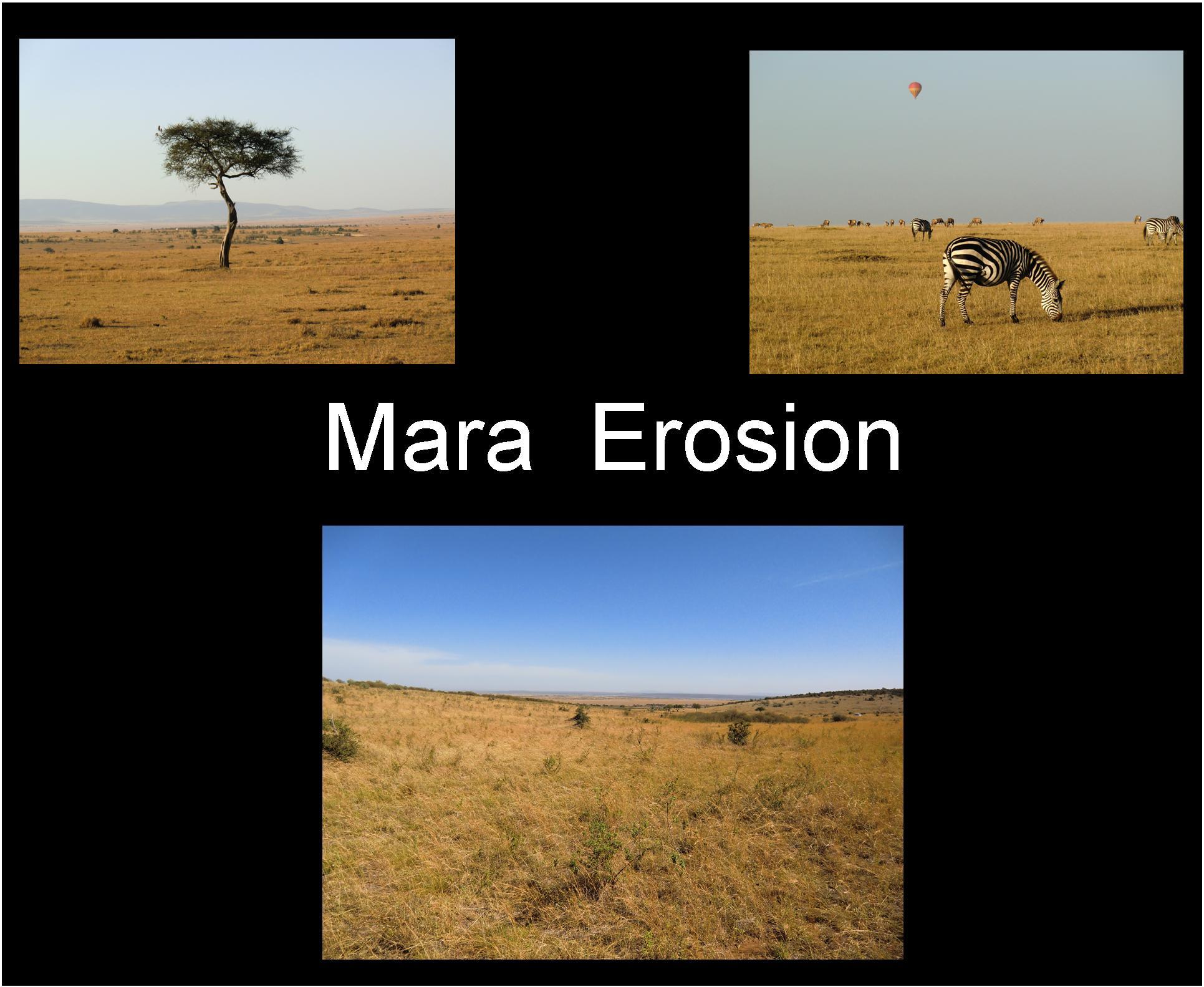 Mara Erosion